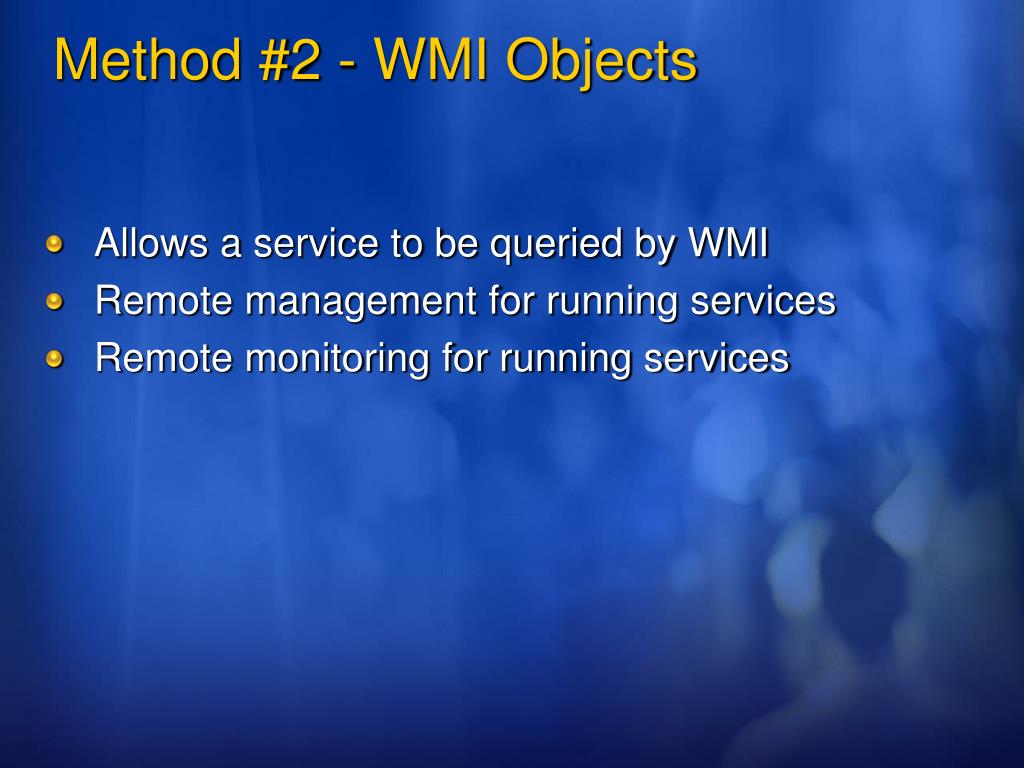 Method #2 - WMI Objects

Allows a service to be queried by WMI
Remote management for running services
Remote monitoring for running services